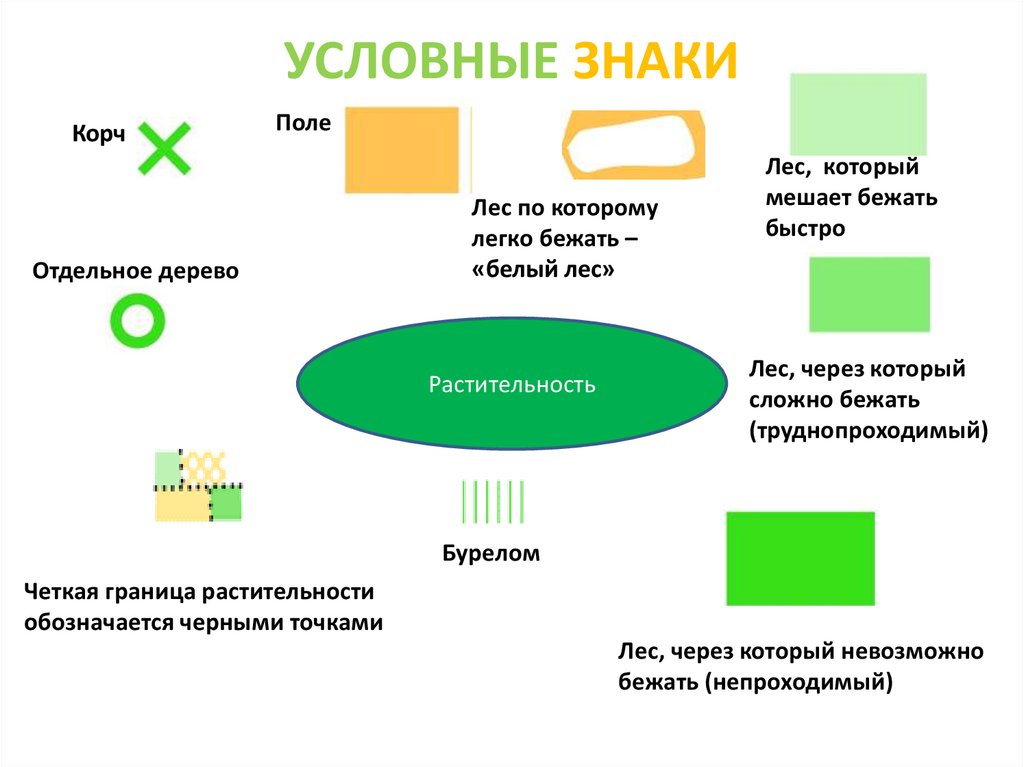 УСЛОВНЫЕ ЗНАКИ

Корч

Поле

Лес по которому легко бежать – «белый лес»

Лес, который мешает бежать быстро

Отдельное дерево

Растительность

Лес, через который сложно бежать (труднопроходимый)

Бурелом

Четкая граница растительности обозначается черными точками

Лес, через который невозможно бежать (непроходимый)